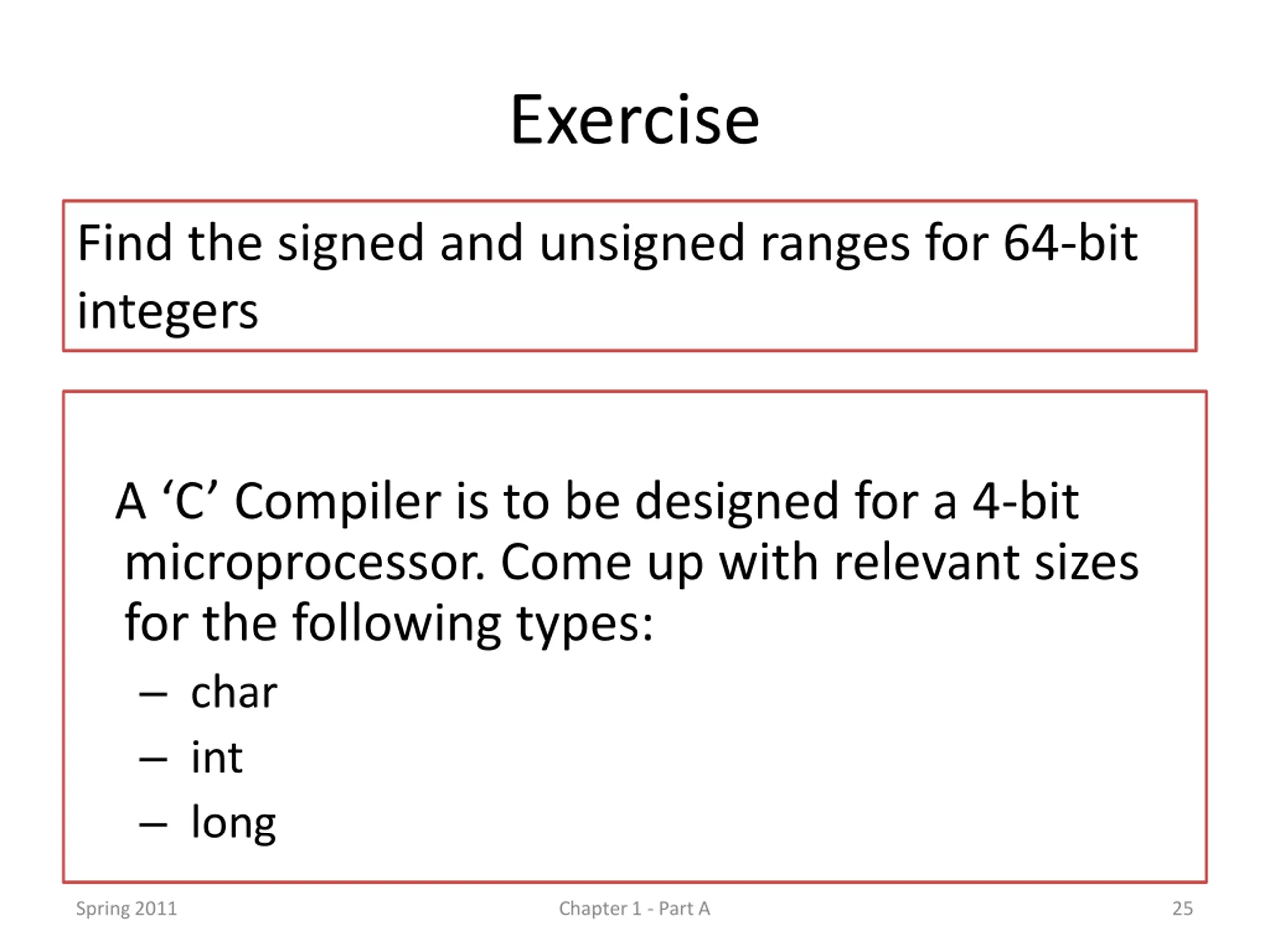 Exercise

Find the signed and unsigned ranges for 64-bit integers

A ‘C’ Compiler is to be designed for a 4-bit microprocessor. Come up with relevant sizes for the following types:

– char
– int
– long

Spring 2011

Chapter 1 - Part A

25